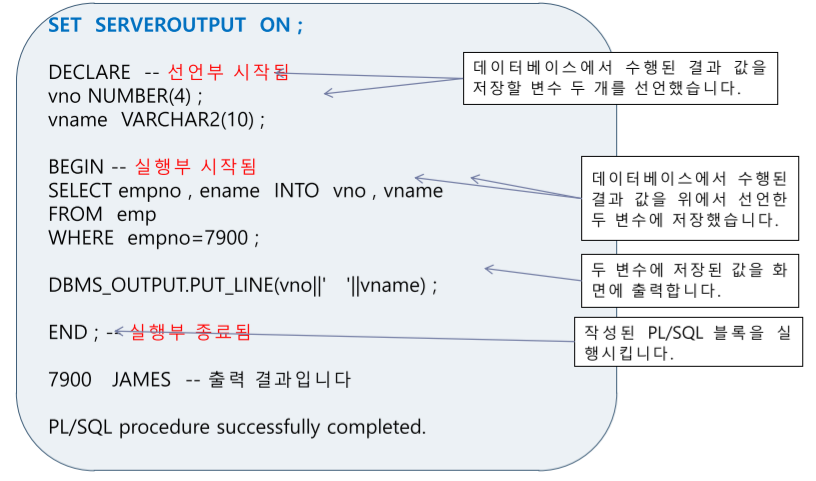 SET SERVEROUTPUT ON ;

DECLARE -- 선언부 시작됨
vno NUMBER(4) ;
vname VARCHAR2(10) ;

BEGIN -- 실행부 시작됨
SELECT empno , ename INTO vno , vname
FROM emp
WHERE empno=7900 ;

DBMS_OUTPUT.PUT_LINE(vno||' '||vname) ;

END ; -- 실행부 종료됨

7900 JAMES -- 출력 결과입니다

PL/SQL procedure successfully completed.

데이터베이스에서 수행된 결과 값을 저장할 변수 두 개를 선언했습니다.

데이터베이스에서 수행된 결과 값을 위에서 선언한 두 변수에 저장했습니다.

두 변수에 저장된 값을 화면에 출력합니다.

작성된 PL/SQL 블록을 실행시킵니다.